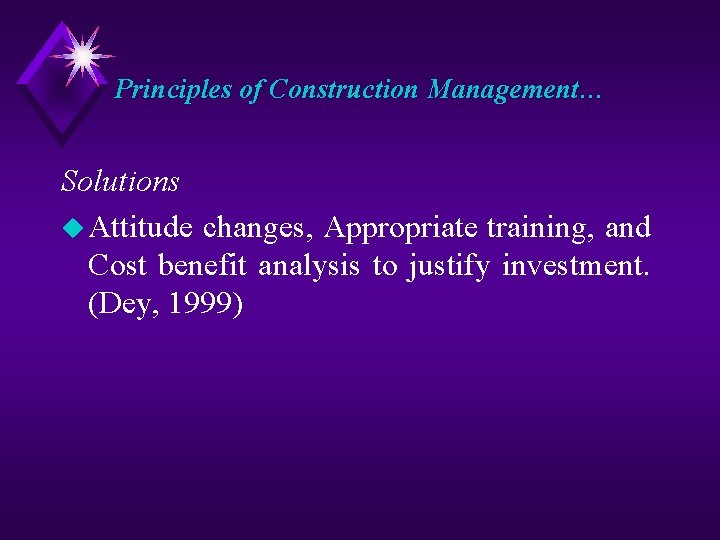 Principles of Construction Management…

Solutions

Attitude changes, Appropriate training, and Cost benefit analysis to justify investment. (Dey, 1999)